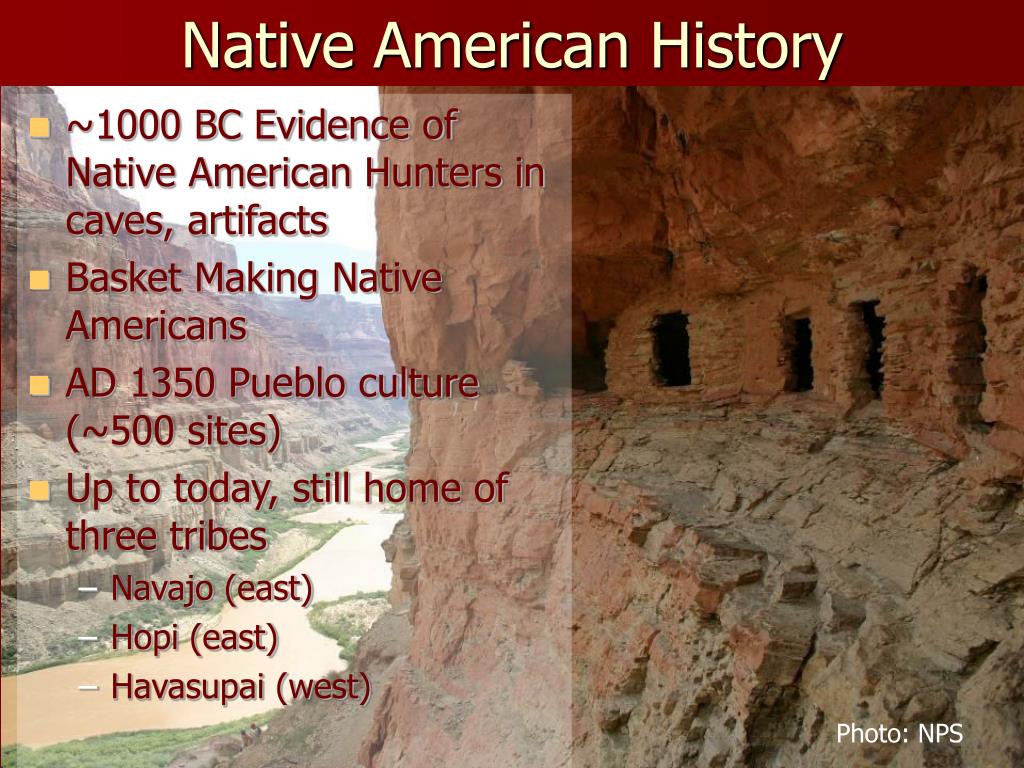 Native American History

- ~1000 BC Evidence of Native American Hunters in caves, artifacts
- Basket Making Native Americans
- AD 1350 Pueblo culture (~500 sites)
- Up to today, still home of three tribes
  – Navajo (east)
  – Hopi (east)
  – Havasupai (west)

Photo: NPS